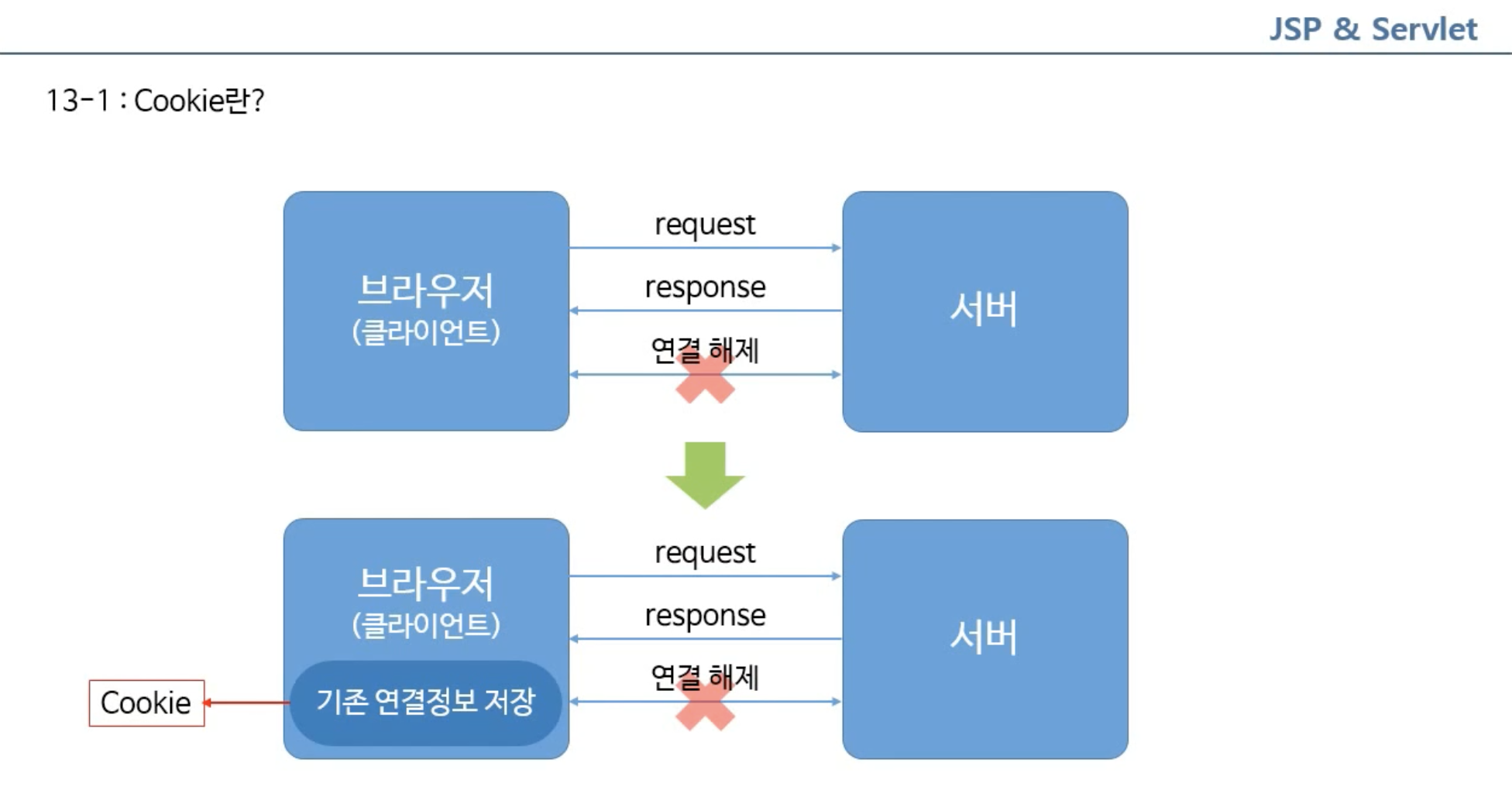 JSP & Servlet

13-1 : Cookie란?

브라우저
(클라이언트)

request

response

연결 해제

서버

브라우저
(클라이언트)

기존 연결정보 저장

Cookie

request

response

연결 해제

서버